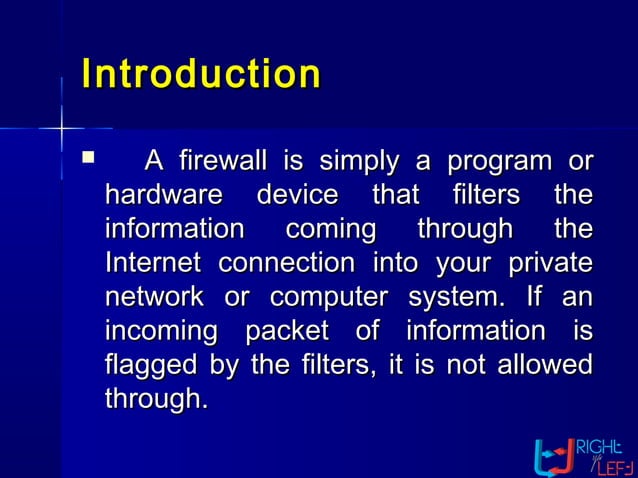 Introduction

■ A firewall is simply a program or hardware device that filters the information coming through the Internet connection into your private network or computer system. If an incoming packet of information is flagged by the filters, it is not allowed through.

RIGHT LEFT